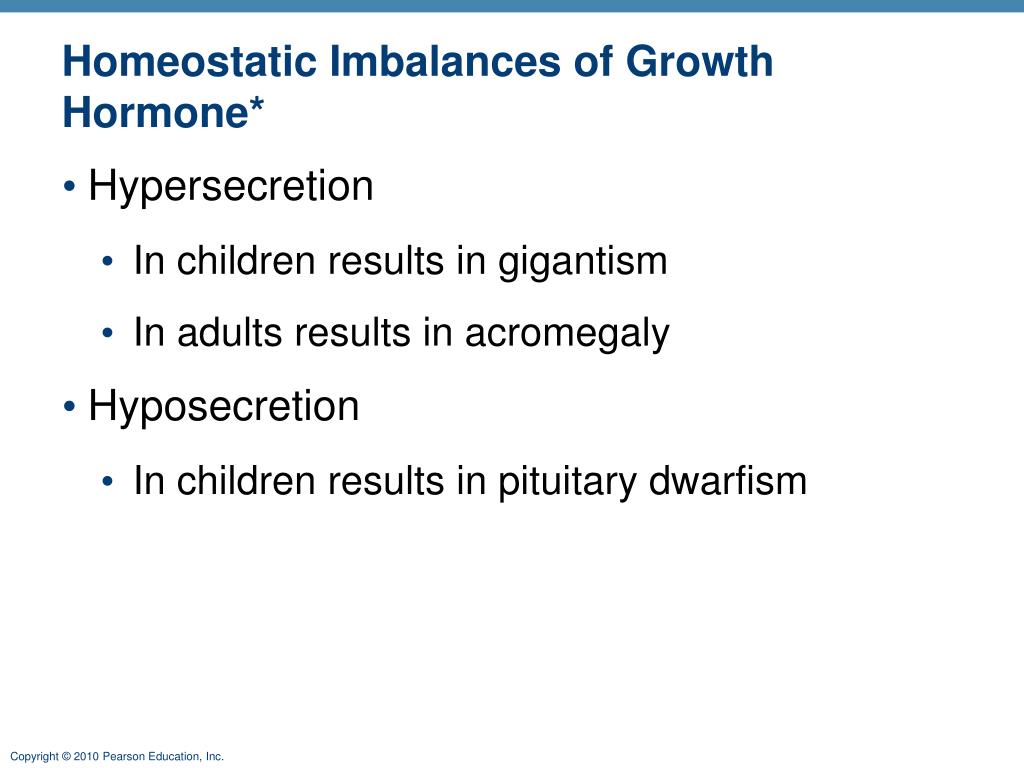 Homeostatic Imbalances of Growth Hormone*

• Hypersecretion
  • In children results in gigantism
  • In adults results in acromegaly
• Hyposecretion
  • In children results in pituitary dwarfism

Copyright © 2010 Pearson Education, Inc.